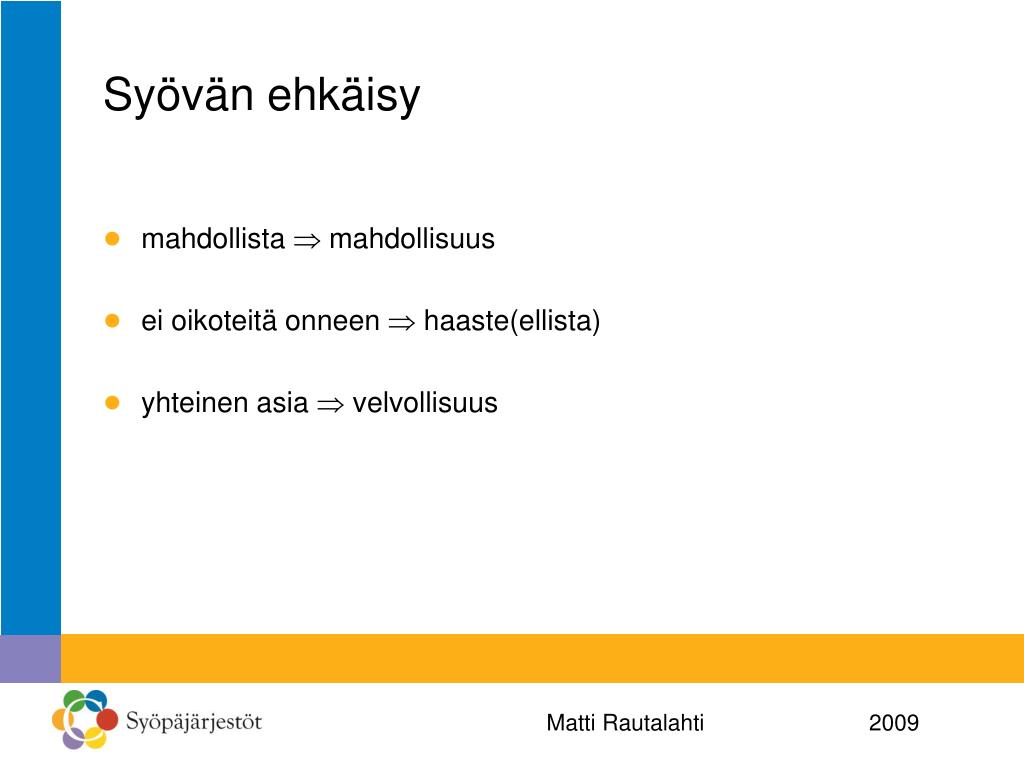 Syövän ehkäisy

- mahdollista $\Rightarrow$ mahdollisuus
- ei oikoteitä onneen $\Rightarrow$ haaste(ellista)
- yhteinen asia $\Rightarrow$ velvollisuus

Syöpäjärjestöt

Matti Rautalahti

2009